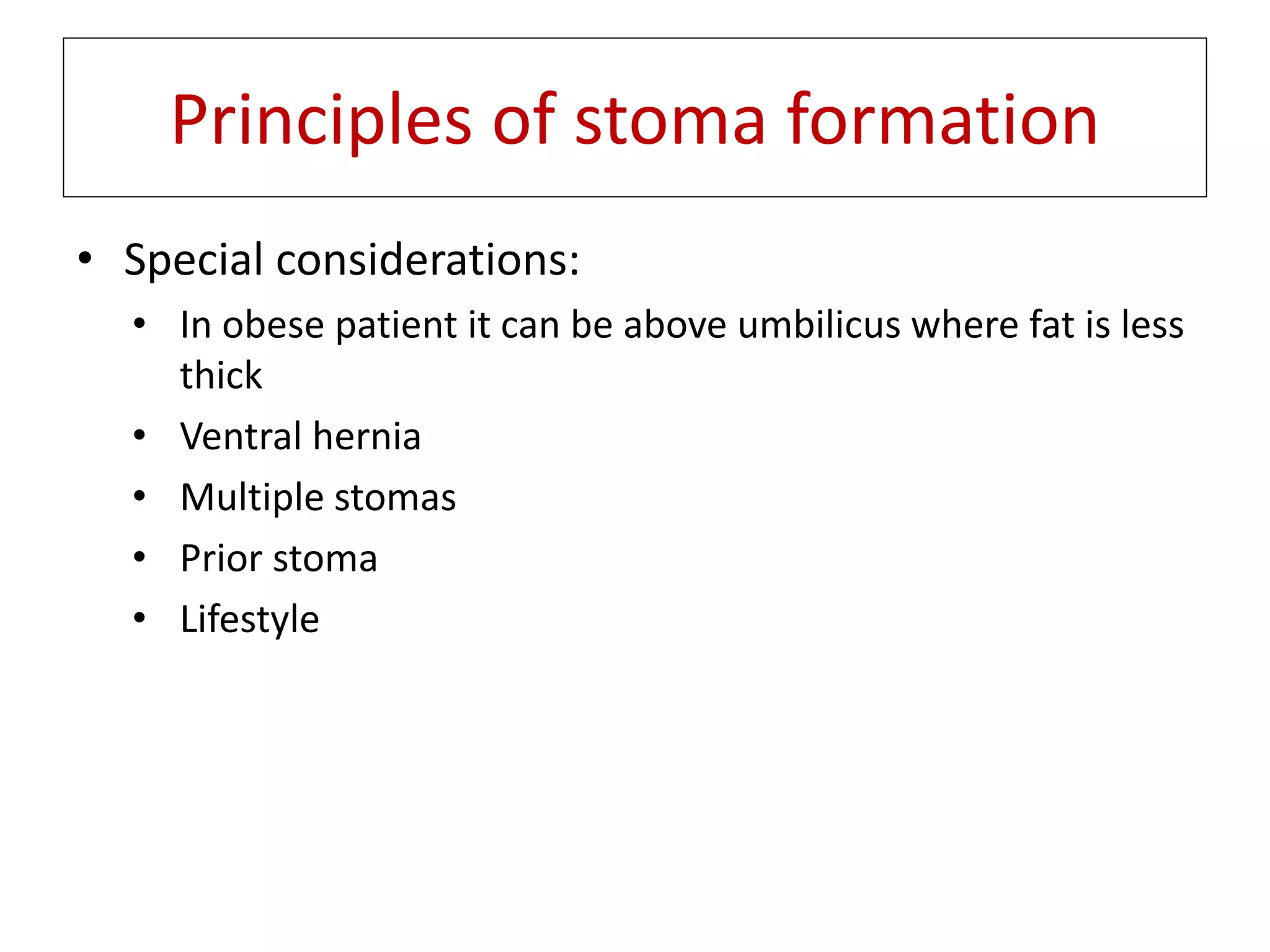 Principles of stoma formation

• Special considerations:
  • In obese patient it can be above umbilicus where fat is less thick
  • Ventral hernia
  • Multiple stomas
  • Prior stoma
  • Lifestyle